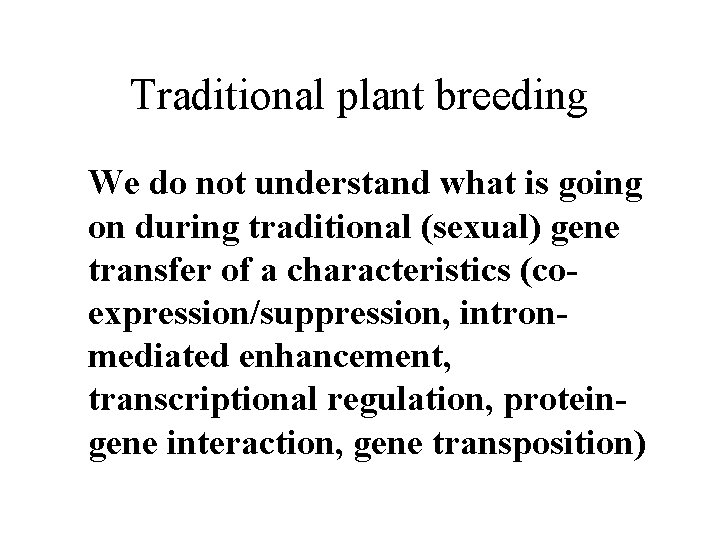 Traditional plant breeding

We do not understand what is going on during traditional (sexual) gene transfer of a characteristics (co-expression/suppression, intron-mediated enhancement, transcriptional regulation, protein-gene interaction, gene transposition)